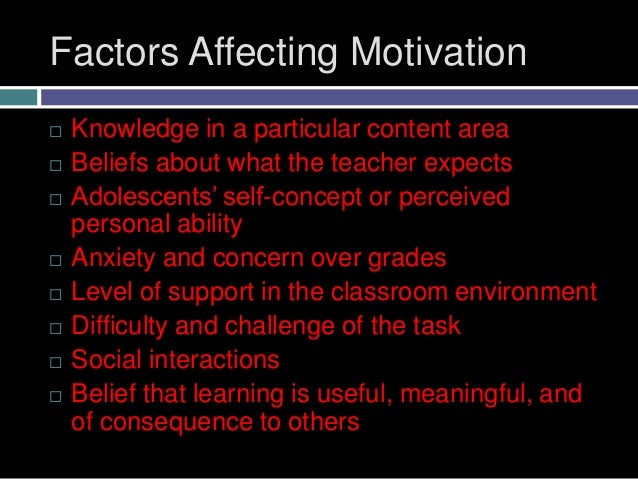 Factors Affecting Motivation

□ Knowledge in a particular content area
□ Beliefs about what the teacher expects
□ Adolescents' self-concept or perceived personal ability
□ Anxiety and concern over grades
□ Level of support in the classroom environment
□ Difficulty and challenge of the task
□ Social interactions
□ Belief that learning is useful, meaningful, and of consequence to others